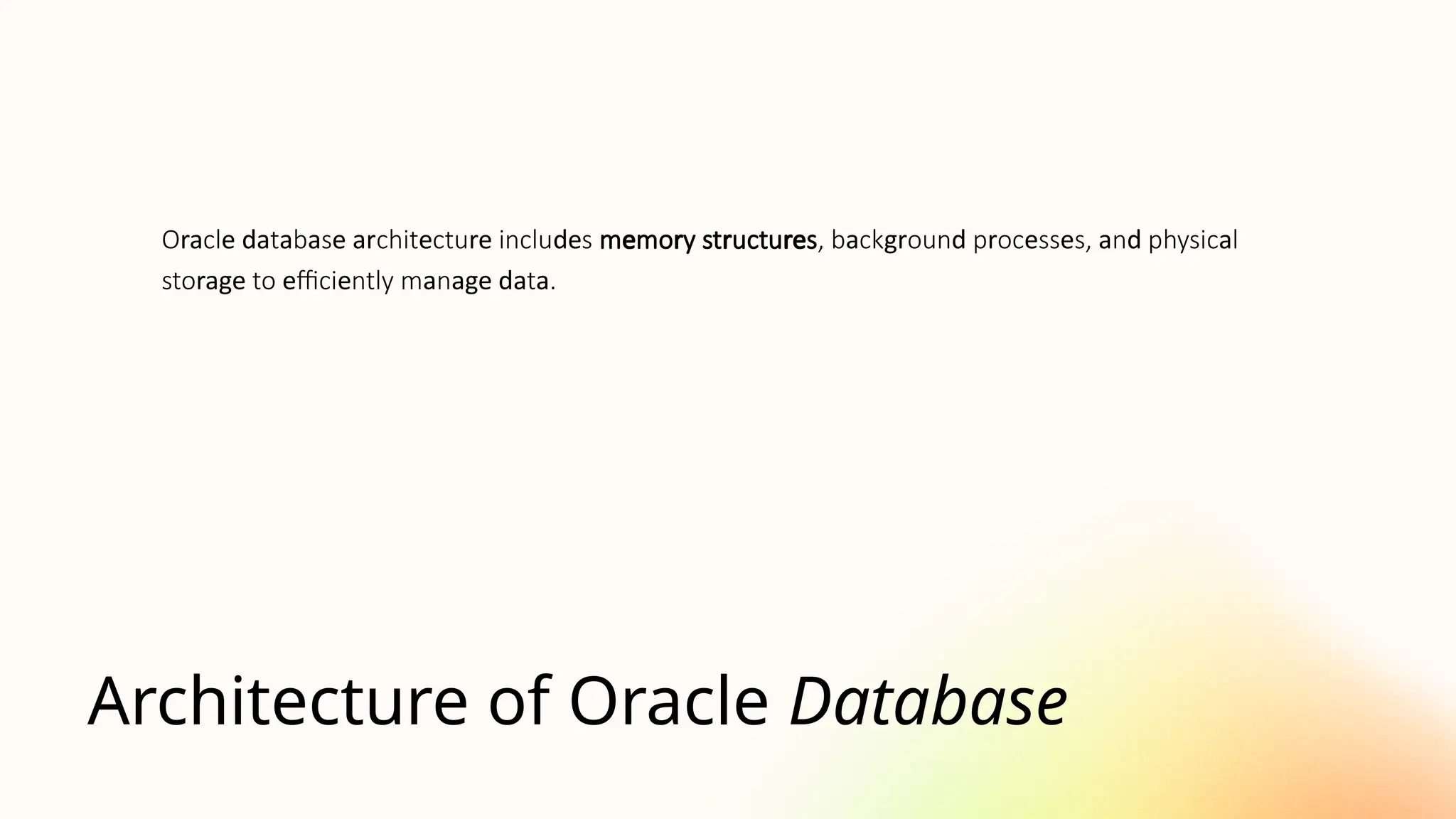 Oracle database architecture includes memory structures, background processes, and physical storage to efficiently manage data.

Architecture of Oracle Database